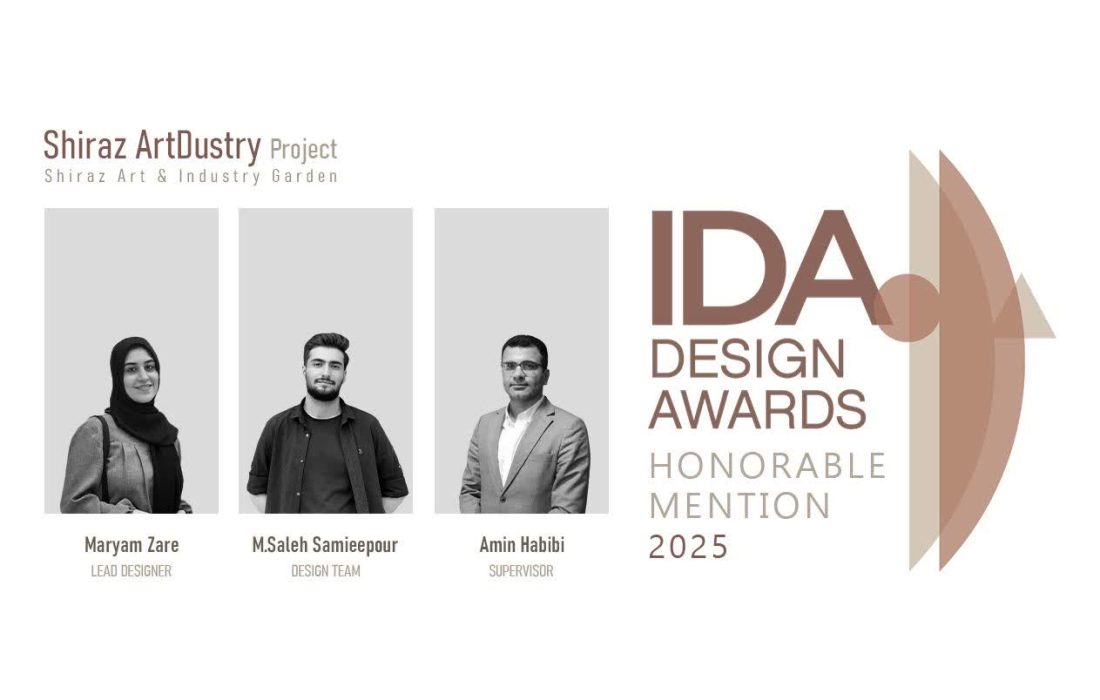 Shiraz ArtDustry Project
Shiraz Art & Industry Garden

Maryam Zare
LEAD DESIGNER

M.Saleh Samieepour
DESIGN TEAM

Amin Habibi
SUPERVISOR

IDA
DESIGN
AWARDS
HONORABLE
MENTION
2025